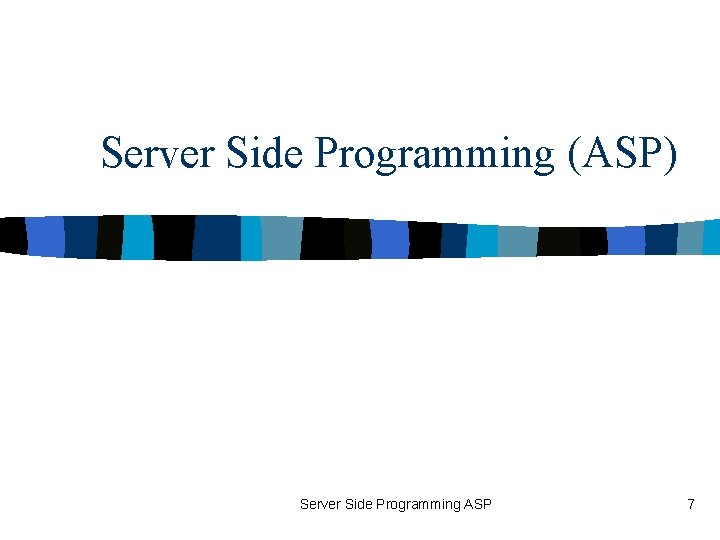 Server Side Programming (ASP)

Server Side Programming ASP

7